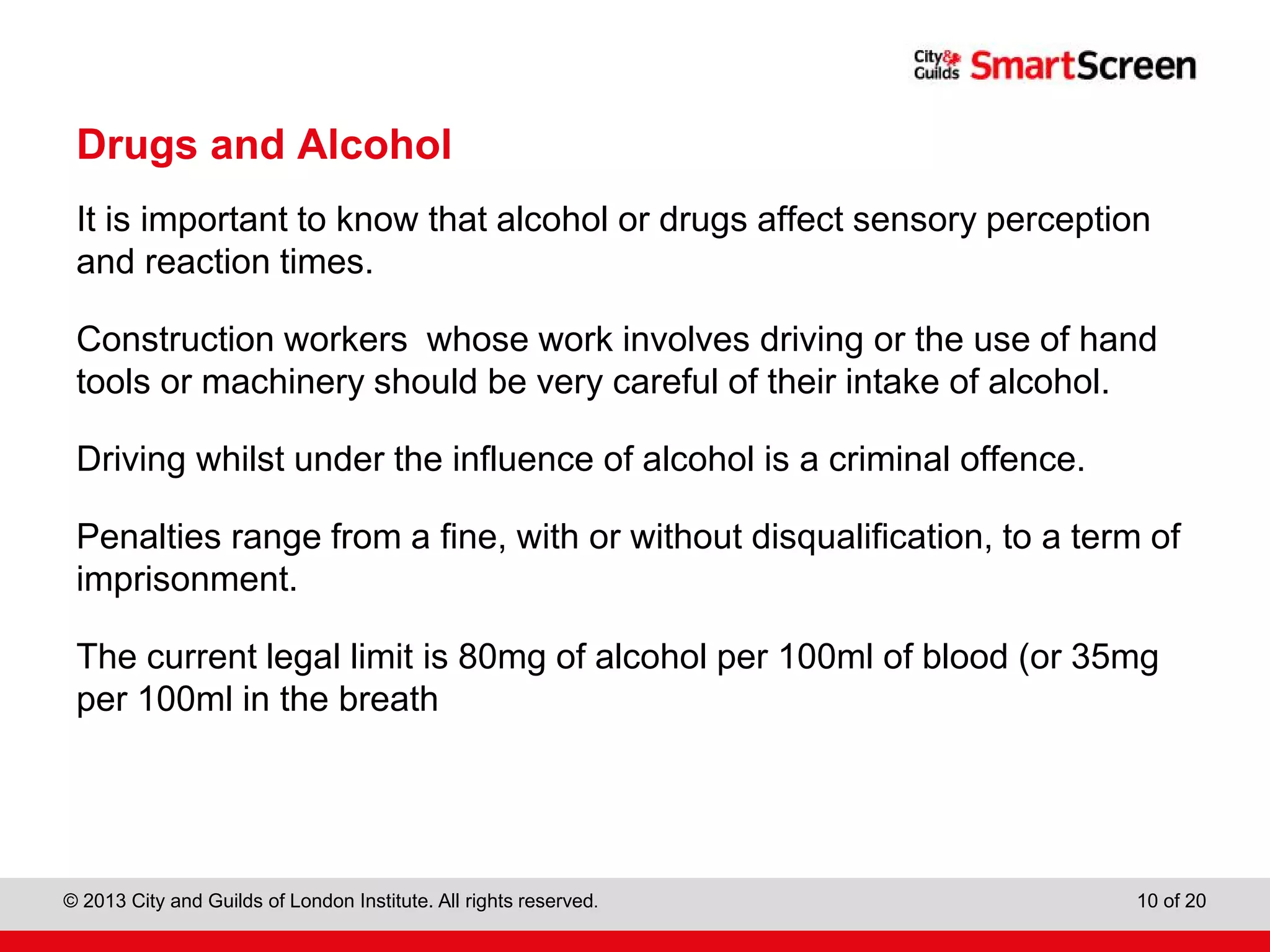 City & Guilds SmartScreen

Drugs and Alcohol

It is important to know that alcohol or drugs affect sensory perception and reaction times.

Construction workers  whose work involves driving or the use of hand tools or machinery should be very careful of their intake of alcohol.

Driving whilst under the influence of alcohol is a criminal offence.

Penalties range from a fine, with or without disqualification, to a term of imprisonment.

The current legal limit is 80mg of alcohol per 100ml of blood (or 35mg per 100ml in the breath

© 2013 City and Guilds of London Institute. All rights reserved.

10 of 20